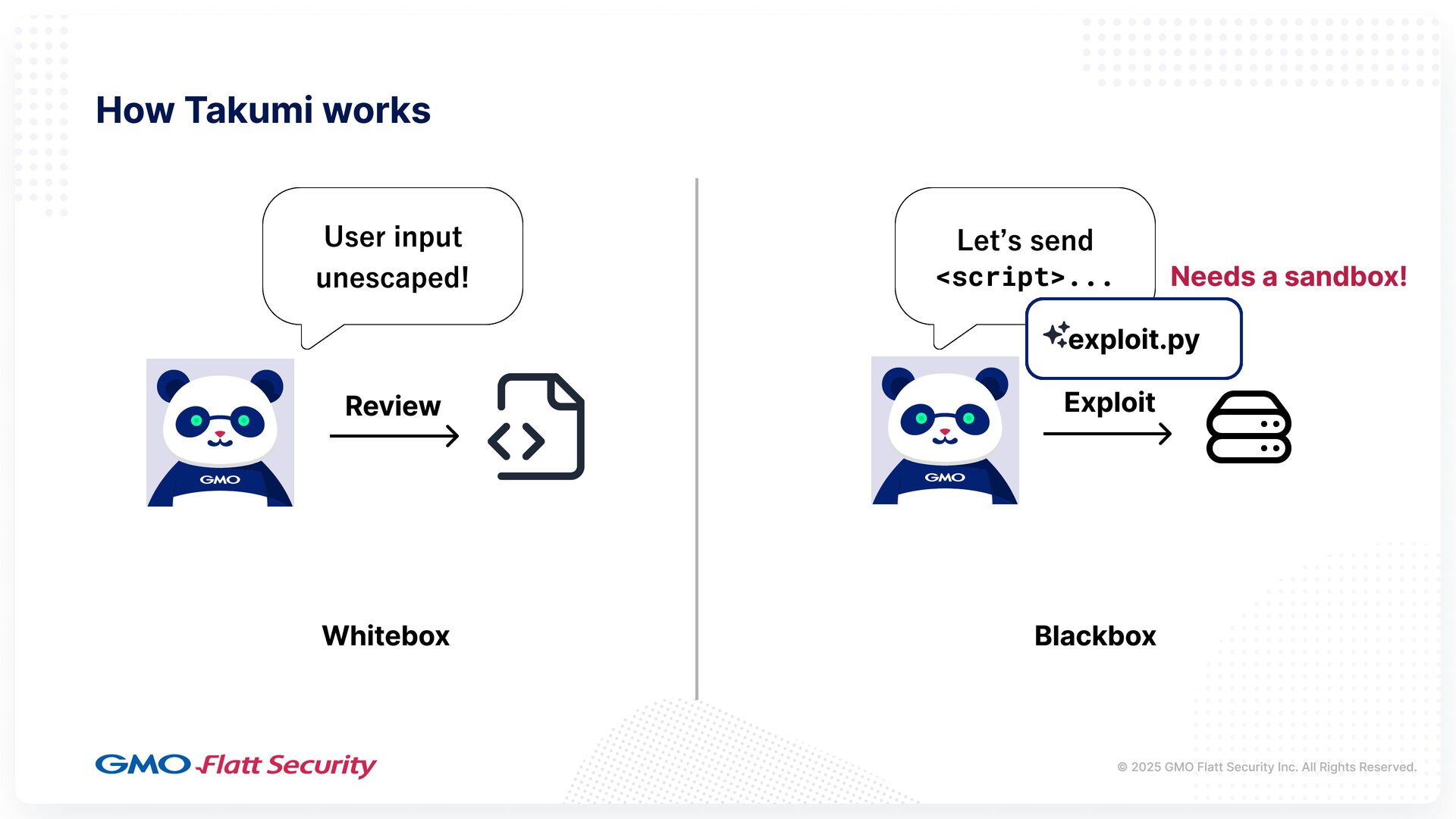 How Takumi works

User input unescaped!

GMO

Review

Whitebox

Let's send <script>...

Needs a sandbox!

exploit.py

GMO

Exploit

Blackbox

GMO Flatt Security

© 2025 GMO Flatt Security Inc. All Rights Reserved.